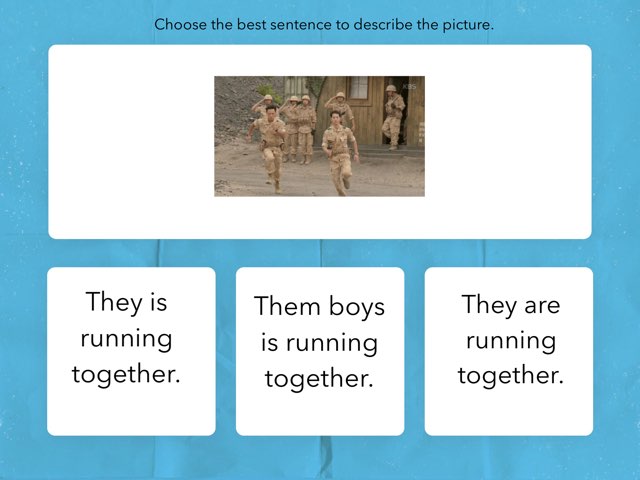 Choose the best sentence to describe the picture.

KBS

They is running together.

Them boys is running together.

They are running together.